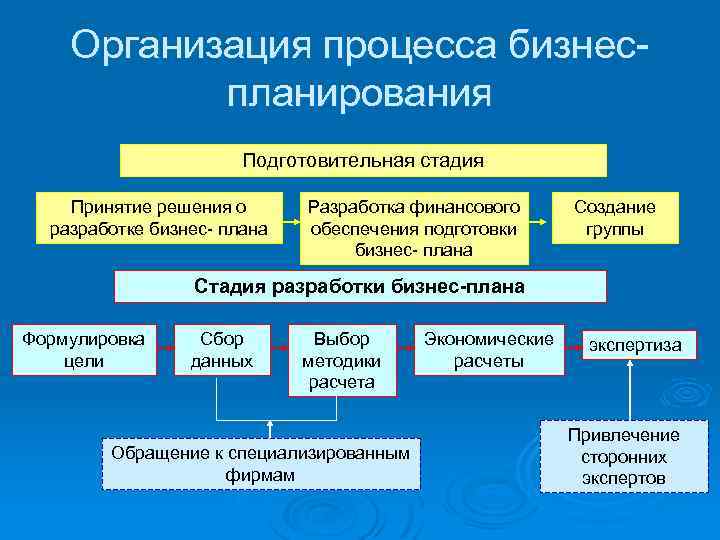 Организация процесса бизнес-планирования

Подготовительная стадия

Принятие решения о разработке бизнес- плана

Разработка финансового обеспечения подготовки бизнес- плана

Создание группы

Стадия разработки бизнес-плана

Формулировка цели

Сбор данных

Выбор методики расчета

Экономические расчеты

экспертиза

Обращение к специализированным фирмам

Привлечение сторонних экспертов